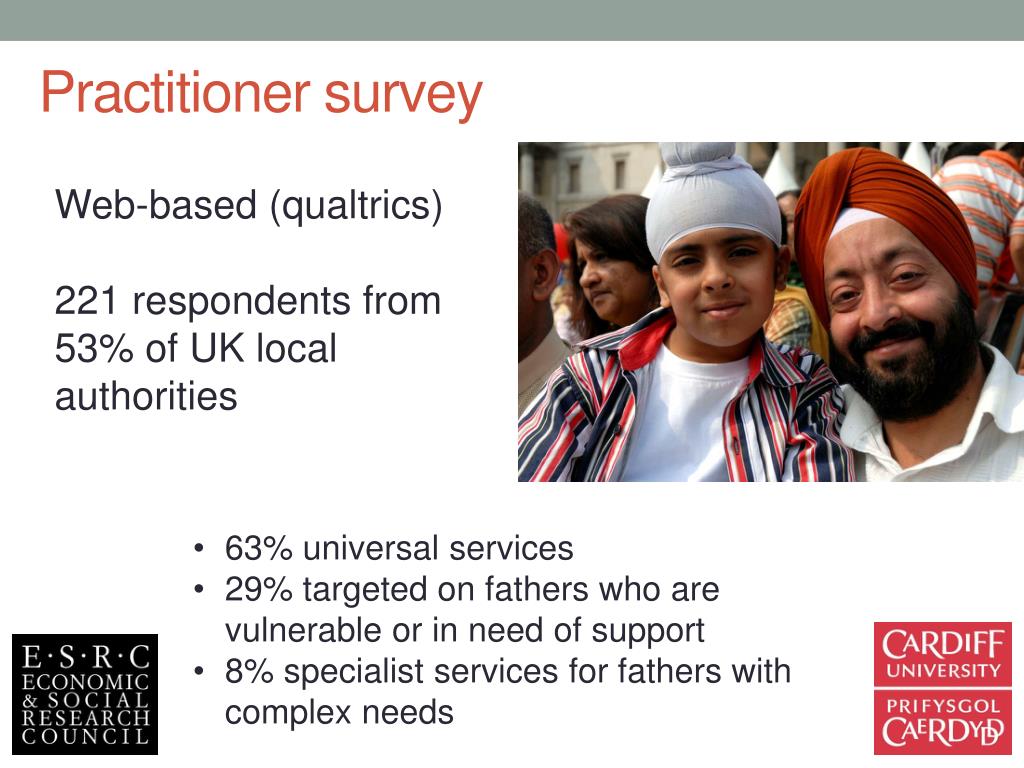 Practitioner survey

Web-based (qualtrics)

221 respondents from 53% of UK local authorities

• 63% universal services
• 29% targeted on fathers who are vulnerable or in need of support
• 8% specialist services for fathers with complex needs

E·S·R·C
ECONOMIC
& SOCIAL
RESEARCH
COUNCIL

CARDIFF
UNIVERSITY
PRIFYSGOL
CAERDYDD